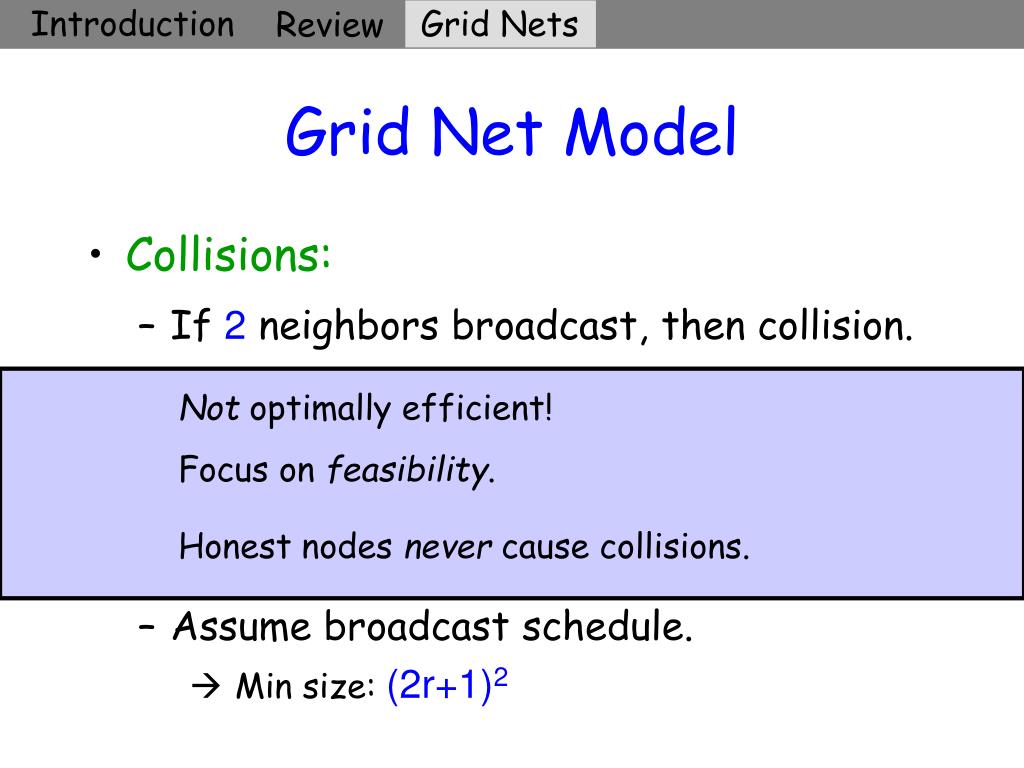 Introduction Review Grid Nets

Grid Net Model

• Collisions:

– If 2 neighbors broadcast, then collision.

Not optimally efficient!

Focus on feasibility.

Honest nodes never cause collisions.

– Assume broadcast schedule.

→ Min size: $(2r+1)^2$